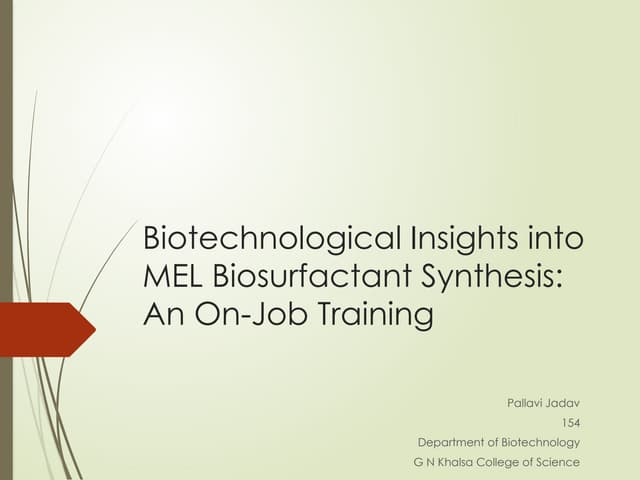 Biotechnological Insights into MEL Biosurfactant Synthesis: An On-Job Training

Pallavi Jadav
154
Department of Biotechnology
G N Khalsa College of Science